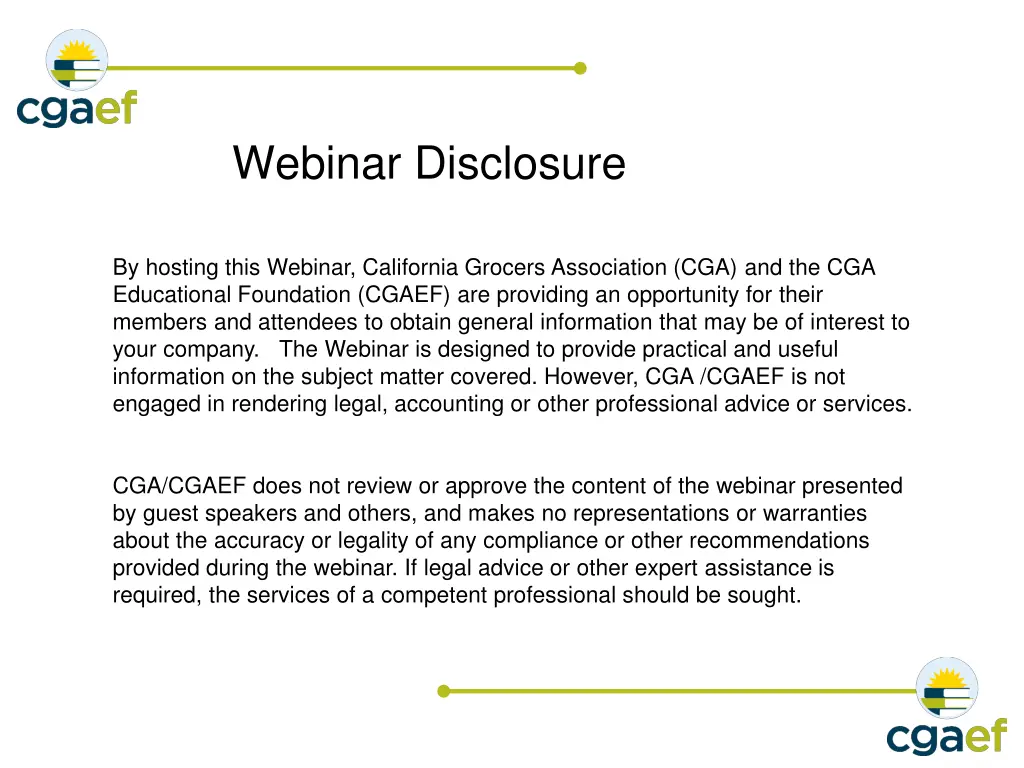 cgaef

Webinar Disclosure

By hosting this Webinar, California Grocers Association (CGA) and the CGA Educational Foundation (CGAEF) are providing an opportunity for their members and attendees to obtain general information that may be of interest to your company. The Webinar is designed to provide practical and useful information on the subject matter covered. However, CGA /CGAEF is not engaged in rendering legal, accounting or other professional advice or services.

CGA/CGAEF does not review or approve the content of the webinar presented by guest speakers and others, and makes no representations or warranties about the accuracy or legality of any compliance or other recommendations provided during the webinar. If legal advice or other expert assistance is required, the services of a competent professional should be sought.

cgaef